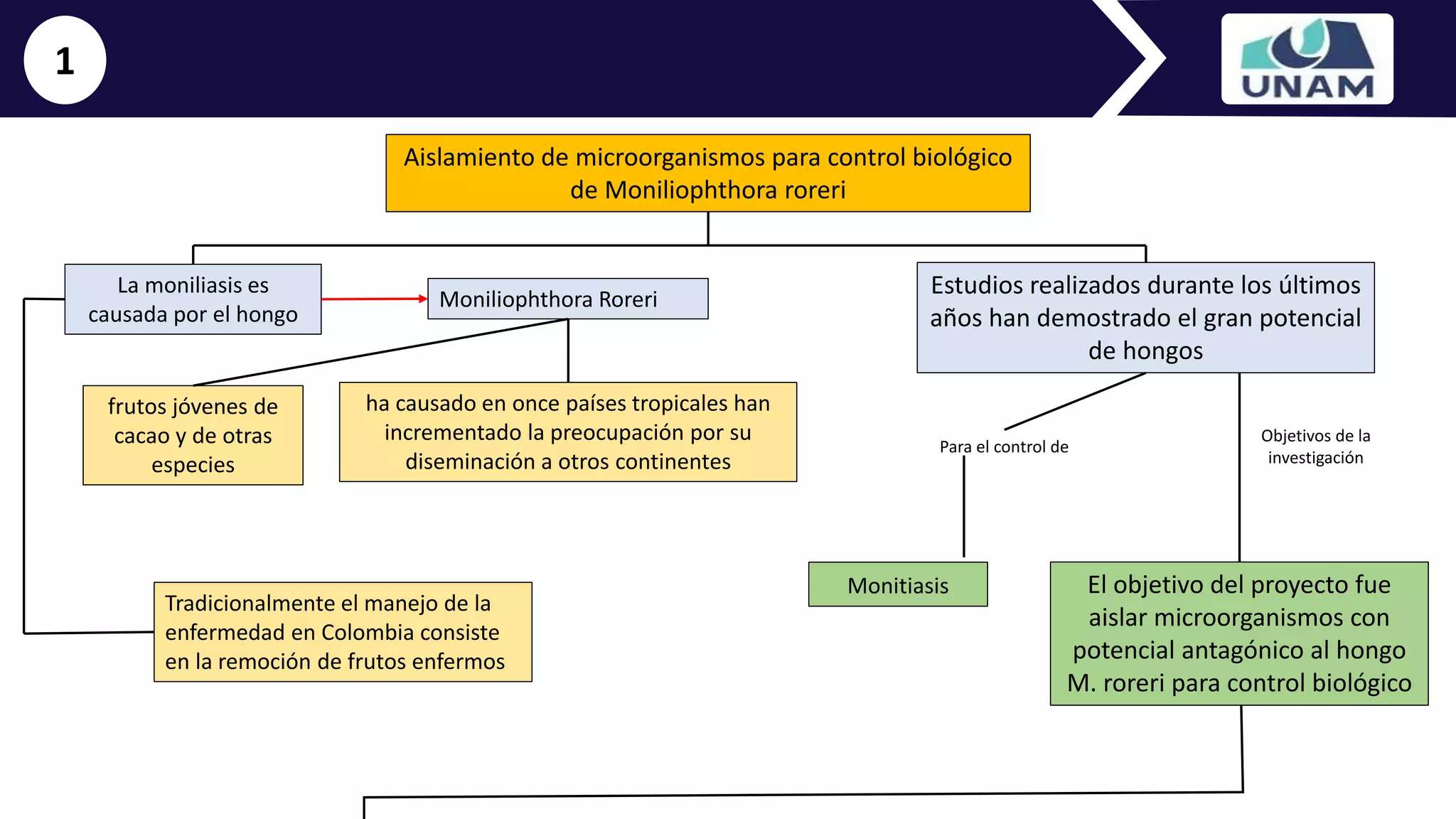 1

UNAM

Aislamiento de microorganismos para control biológico de Moniliophthora roreri

La moniliasis es causada por el hongo

Moniliophthora Roreri

frutos jóvenes de cacao y de otras especies

ha causado en once países tropicales han incrementado la preocupación por su diseminación a otros continentes

Tradicionalmente el manejo de la enfermedad en Colombia consiste en la remoción de frutos enfermos

Estudios realizados durante los últimos años han demostrado el gran potencial de hongos

Para el control de

Monitiasis

Objetivos de la investigación

El objetivo del proyecto fue aislar microorganismos con potencial antagónico al hongo M. roreri para control biológico